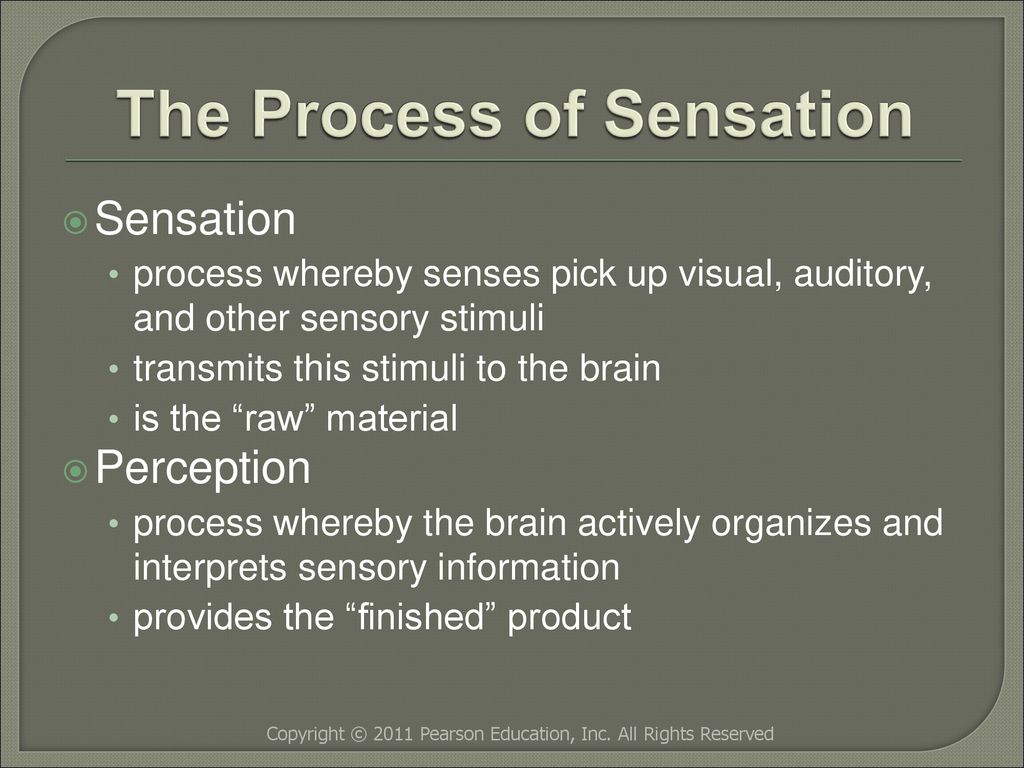 The Process of Sensation

Sensation
• process whereby senses pick up visual, auditory, and other sensory stimuli
• transmits this stimuli to the brain
• is the “raw” material

Perception
• process whereby the brain actively organizes and interprets sensory information
• provides the “finished” product

Copyright © 2011 Pearson Education, Inc. All Rights Reserved